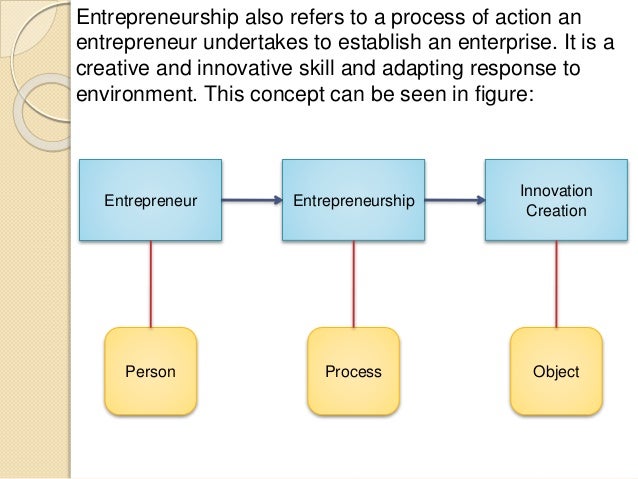 Entrepreneurship also refers to a process of action an entrepreneur undertakes to establish an enterprise. It is a creative and innovative skill and adapting response to environment. This concept can be seen in figure:

Entrepreneur

Entrepreneurship

Innovation
Creation

Person

Process

Object